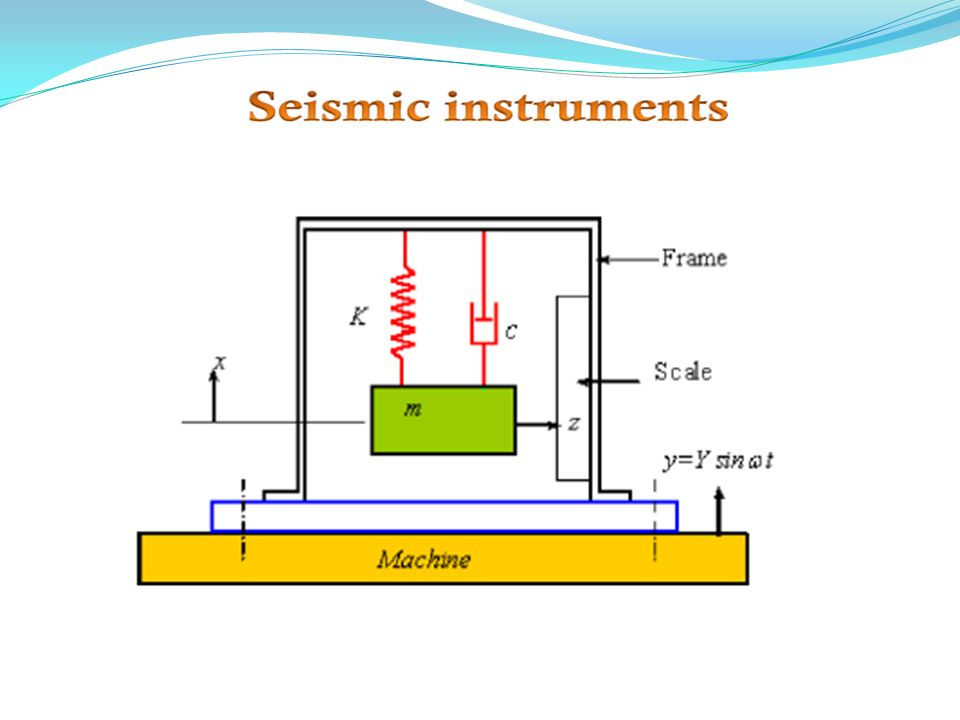 Seismic instruments

Frame

$K$

$c$

Scale

$x$

$m$

$z$

$y=Y \sin \omega t$

Machine